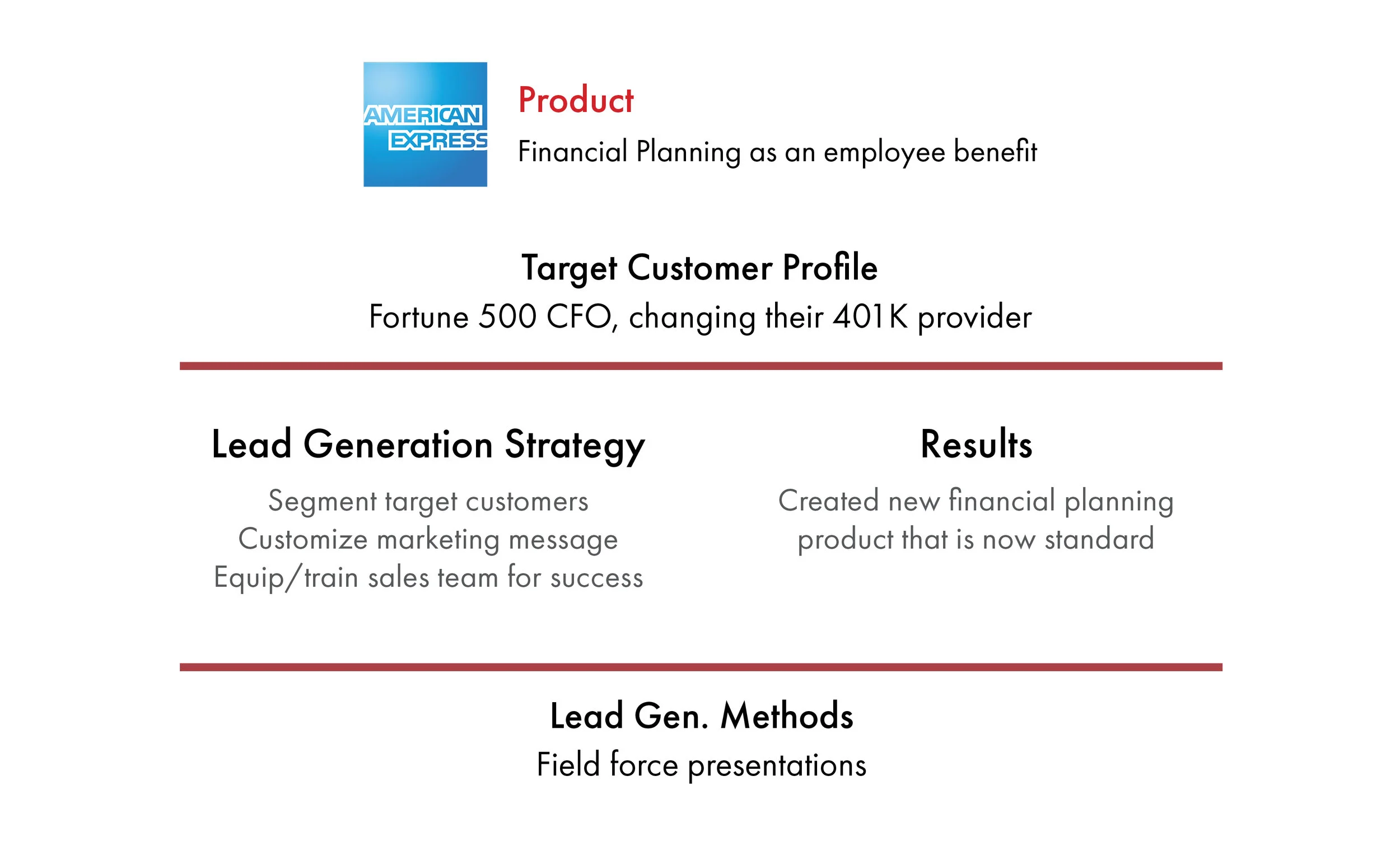 AMERICAN EXPRESS

Product

Financial Planning as an employee benefit

Target Customer Profile

Fortune 500 CFO, changing their 401K provider

Lead Generation Strategy

Segment target customers
Customize marketing message
Equip/train sales team for success

Results

Created new financial planning product that is now standard

Lead Gen. Methods

Field force presentations